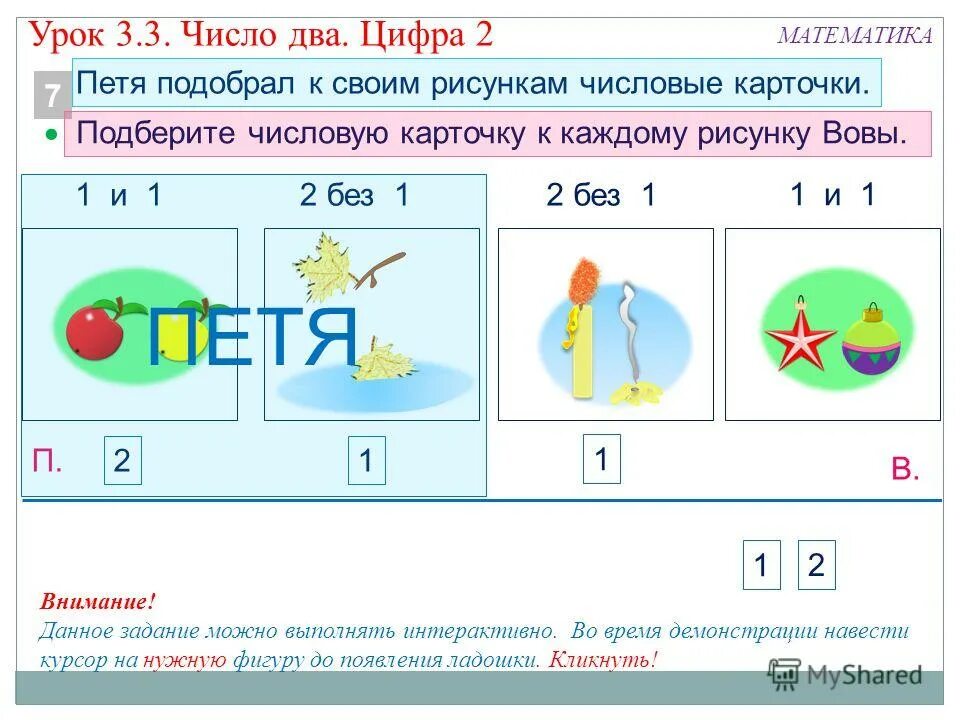 Урок 3.3. Число два. Цифра 2

МАТЕМАТИКА

7

Петя подобрал к своим рисункам числовые карточки.

Подберите числовую карточку к каждому рисунку Вовы.

1 и 1

2 без 1

2 без 1

1 и 1

ПЕТЯ

П.

2

1

1

В.

1

2

Внимание!
Данное задание можно выполнять интерактивно. Во время демонстрации навести курсор на нужную фигуру до появления ладошки. Кликнуть!

MyShared